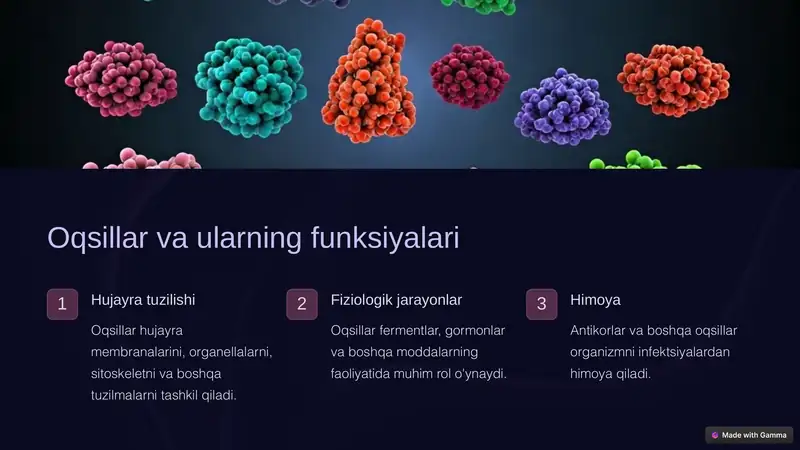 Oqsillar va ularning funksiyalari

1

Hujayra tuzilishi

Oqsillar hujayra membranalarini, organellalarni, sitoskeletni va boshqa tuzilmalarni tashkil qiladi.

2

Fiziologik jarayonlar

Oqsillar fermentlar, gormonlar va boshqa moddalarning faoliyatida muhim rol o'ynaydi.

3

Himoya

Antikorlar va boshqa oqsillar organizmni infektsiyalardan himoya qiladi.

Made with Gamma